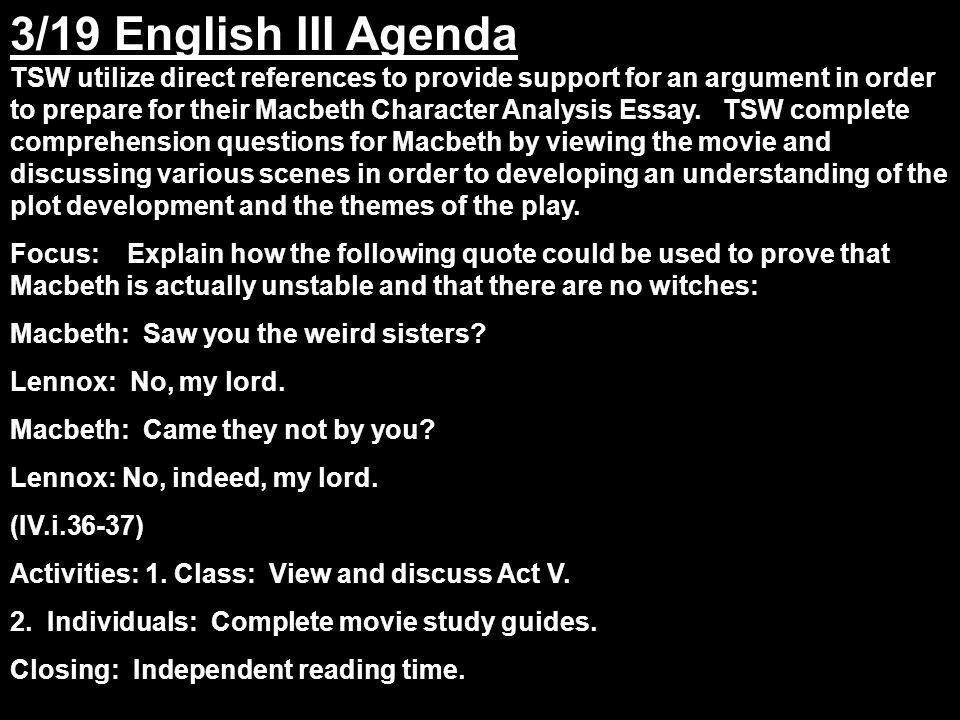 3/19 English III Agenda

TSW utilize direct references to provide support for an argument in order to prepare for their Macbeth Character Analysis Essay. TSW complete comprehension questions for Macbeth by viewing the movie and discussing various scenes in order to developing an understanding of the plot development and the themes of the play.

Focus: Explain how the following quote could be used to prove that Macbeth is actually unstable and that there are no witches:

Macbeth: Saw you the weird sisters?

Lennox: No, my lord.

Macbeth: Came they not by you?

Lennox: No, indeed, my lord.

(IV.i.36-37)

Activities: 1. Class: View and discuss Act V.

2. Individuals: Complete movie study guides.

Closing: Independent reading time.